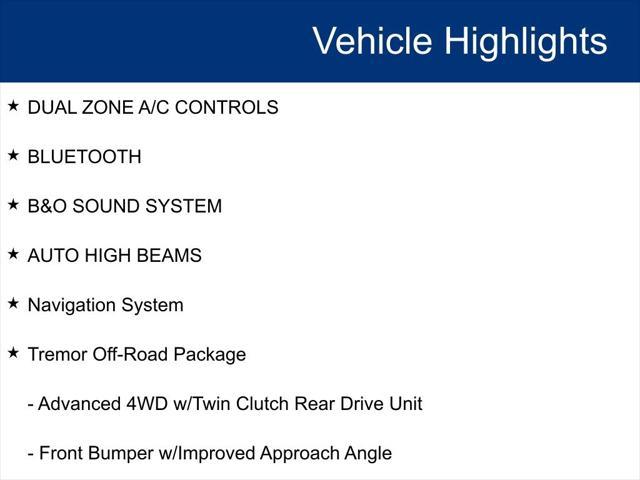 Vehicle Highlights

★ DUAL ZONE A/C CONTROLS

★ BLUETOOTH

★ B&O SOUND SYSTEM

★ AUTO HIGH BEAMS

★ Navigation System

★ Tremor Off-Road Package

- Advanced 4WD w/Twin Clutch Rear Drive Unit

- Front Bumper w/Improved Approach Angle